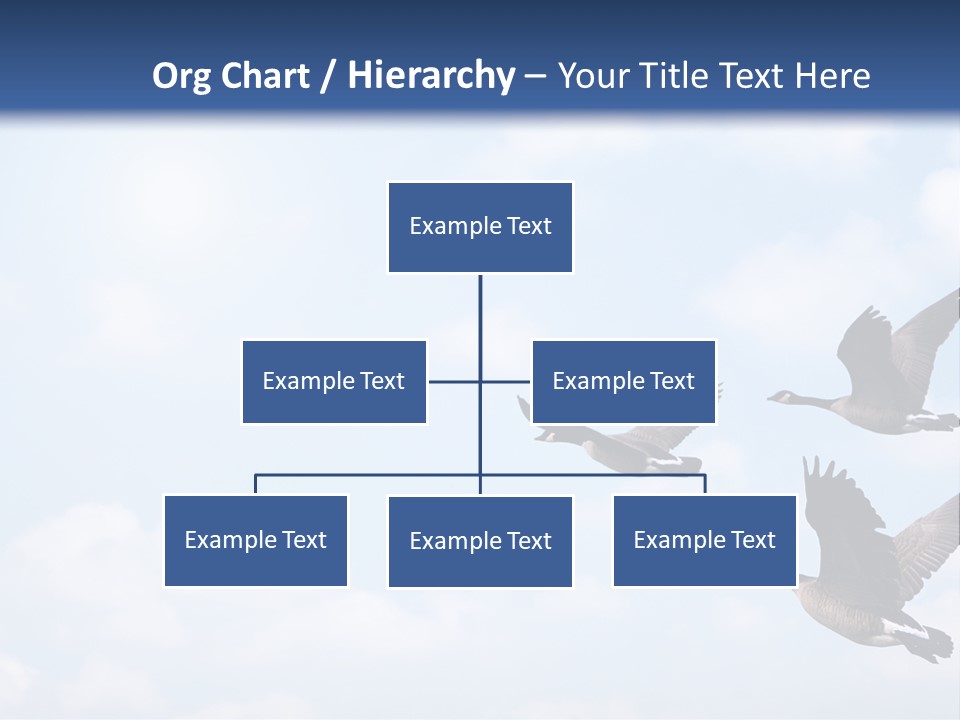 Org Chart / Hierarchy – Your Title Text Here

Example Text

Example Text

Example Text

Example Text

Example Text

Example Text